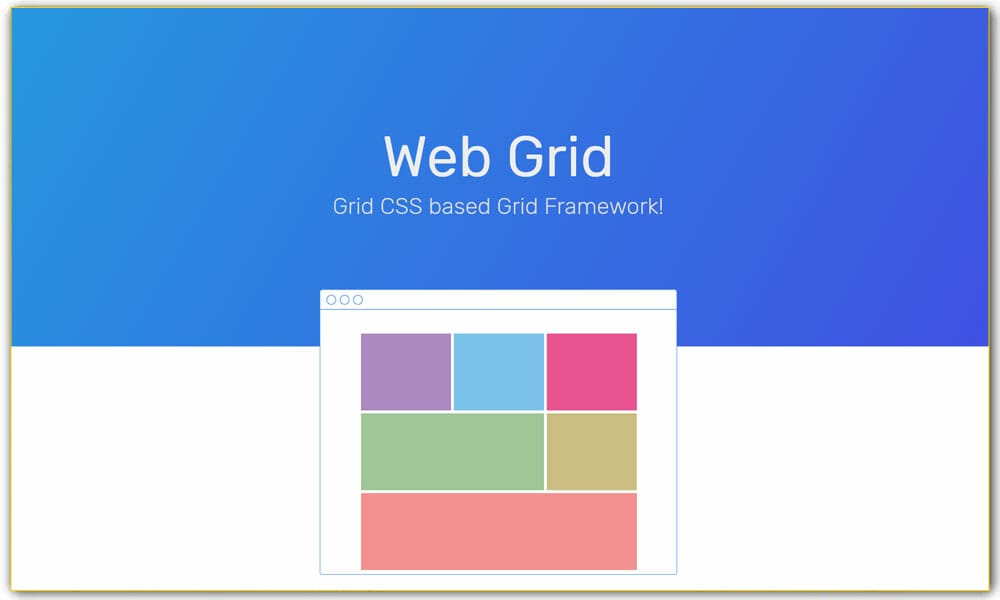 Web Grid

Grid CSS based Grid Framework!